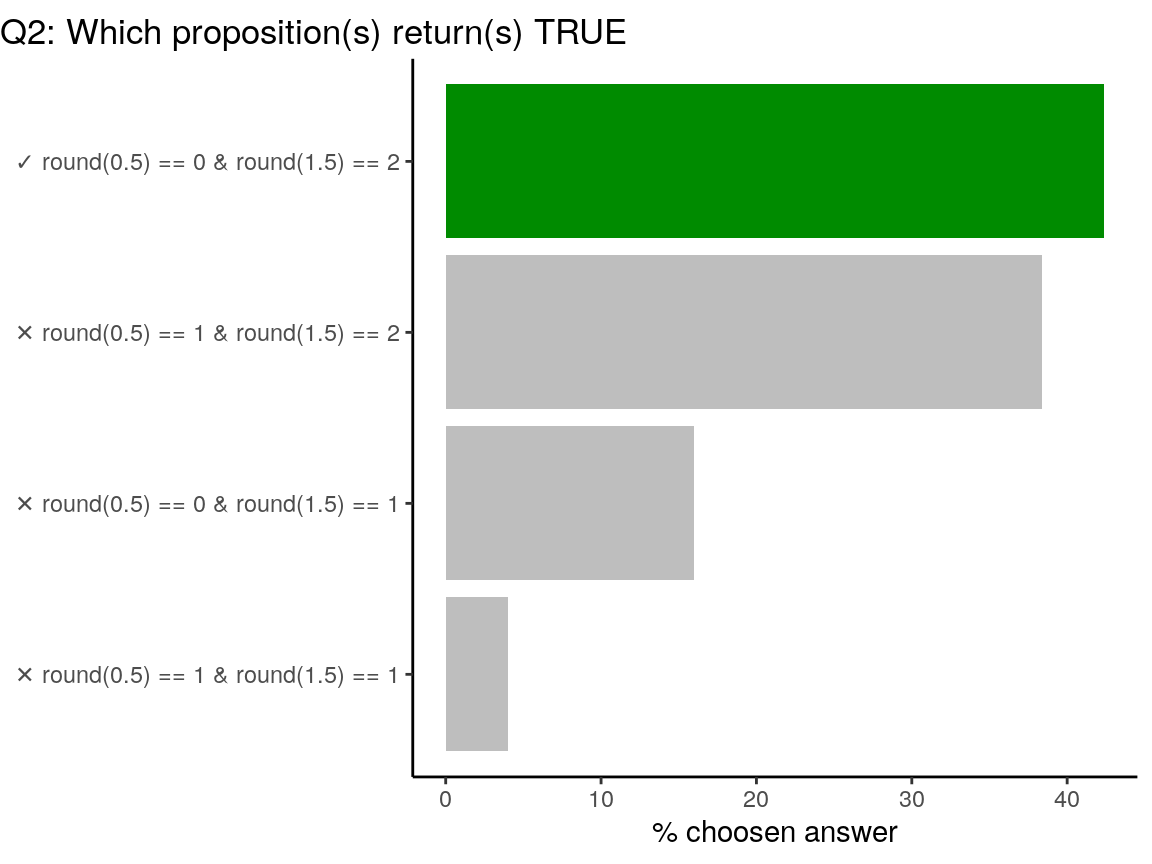 Q2: Which proposition(s) return(s) TRUE

✓ round(0.5) == 0 & round(1.5) == 2
✕ round(0.5) == 1 & round(1.5) == 2
✕ round(0.5) == 0 & round(1.5) == 1
✕ round(0.5) == 1 & round(1.5) == 1

0
10
20
30
40

% choosen answer